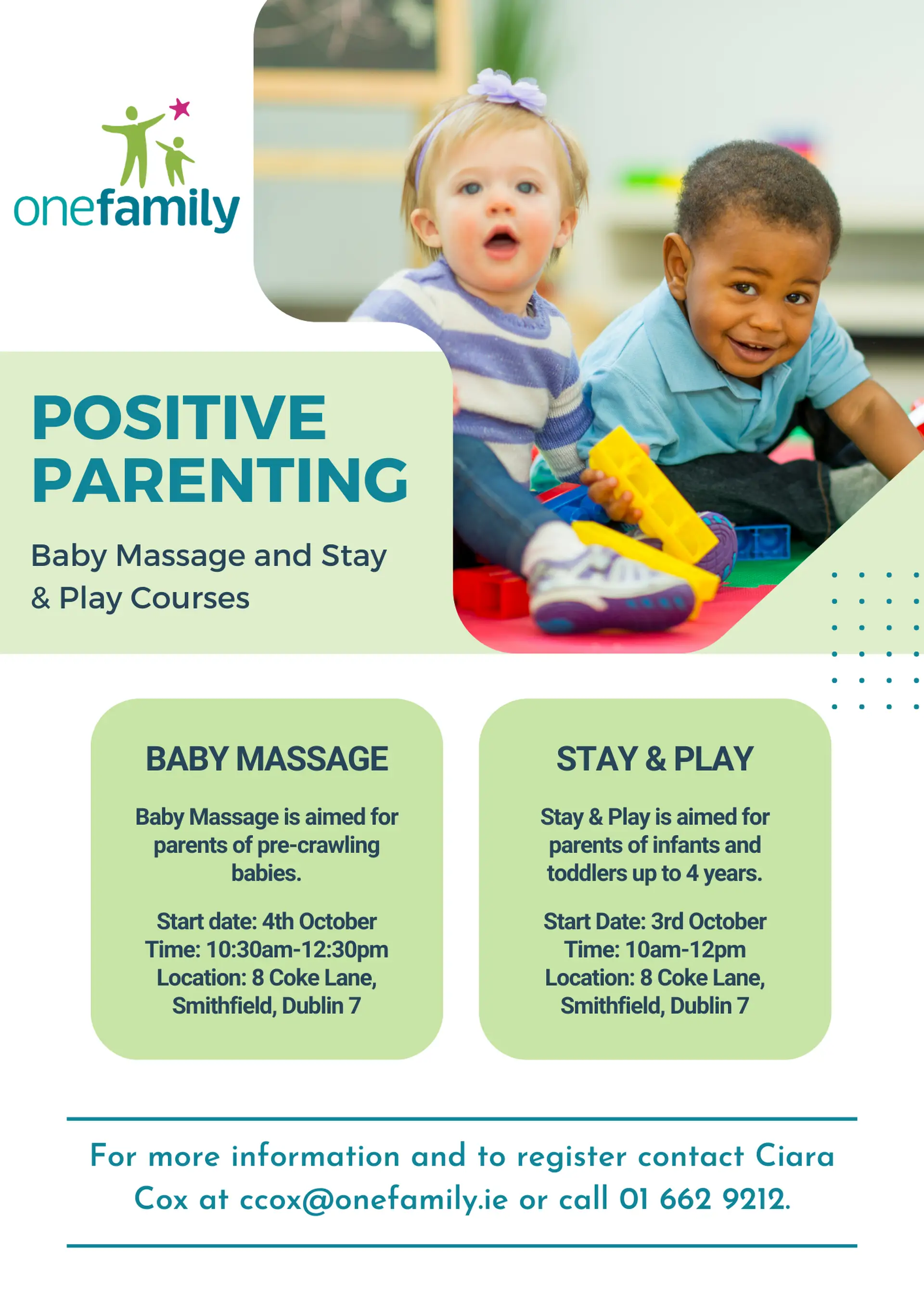 onefamily

POSITIVE PARENTING

Baby Massage and Stay & Play Courses

BABY MASSAGE

Baby Massage is aimed for parents of pre-crawling babies.

Start date: 4th October
Time: 10:30am-12:30pm
Location: 8 Coke Lane, Smithfield, Dublin 7

STAY & PLAY

Stay & Play is aimed for parents of infants and toddlers up to 4 years.

Start Date: 3rd October
Time: 10am-12pm
Location: 8 Coke Lane, Smithfield, Dublin 7

For more information and to register contact Ciara Cox at ccox@onefamily.ie or call 01 662 9212.